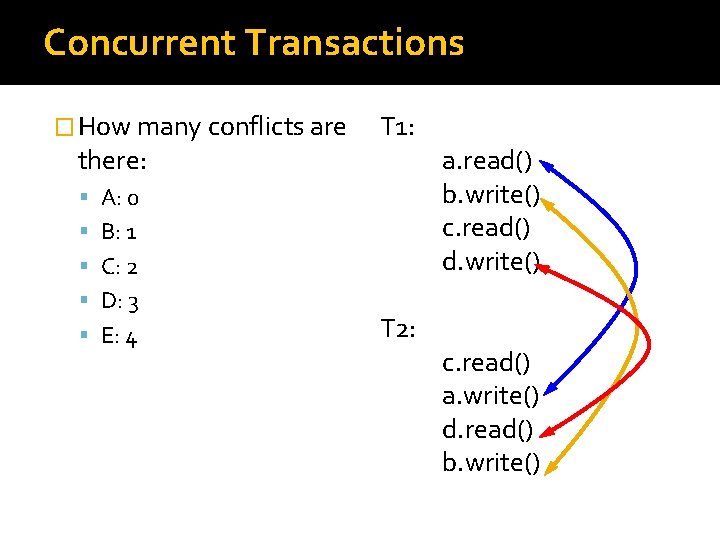 Concurrent Transactions

How many conflicts are there:

A: 0
B: 1
C: 2
D: 3
E: 4

T1:
a.read()
b.write()
c.read()
d.write()

T2:
c.read()
a.write()
d.read()
b.write()